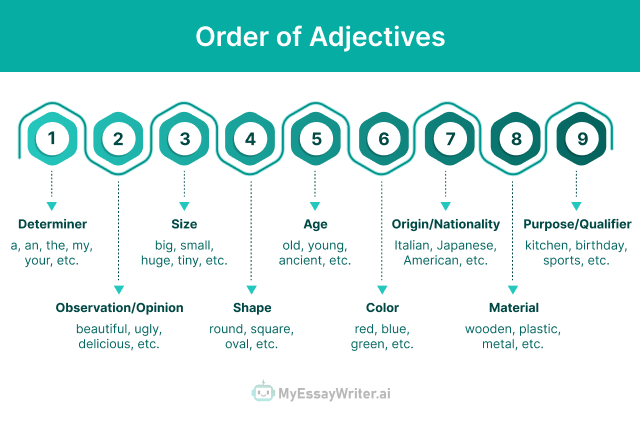 Order of Adjectives

1

Determiner

a, an, the, my, your, etc.

2

Observation/Opinion

beautiful, ugly, delicious, etc.

3

Size

big, small, huge, tiny, etc.

4

Shape

round, square, oval, etc.

5

Age

old, young, ancient, etc.

6

Color

red, blue, green, etc.

7

Origin/Nationality

Italian, Japanese, American, etc.

8

Material

wooden, plastic, metal, etc.

9

Purpose/Qualifier

kitchen, birthday, sports, etc.

MyEssayWriter.ai